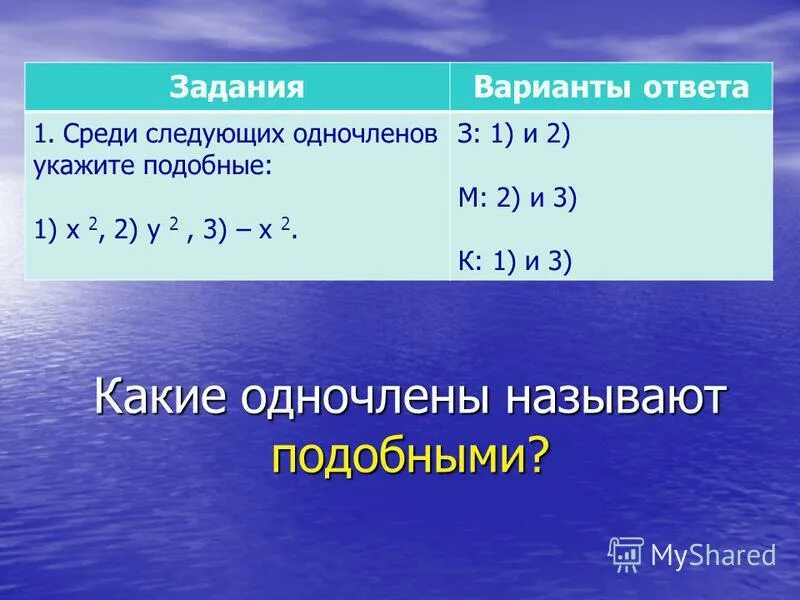 | Задания | Варианты ответа |
|---|---|
| 1. Среди следующих одночленов укажите подобные: 1) $x^2$, 2) $y^2$, 3) $-x^2$. | З: 1) и 2) М: 2) и 3) К: 1) и 3) |

Какие одночлены называют подобными?

MyShared